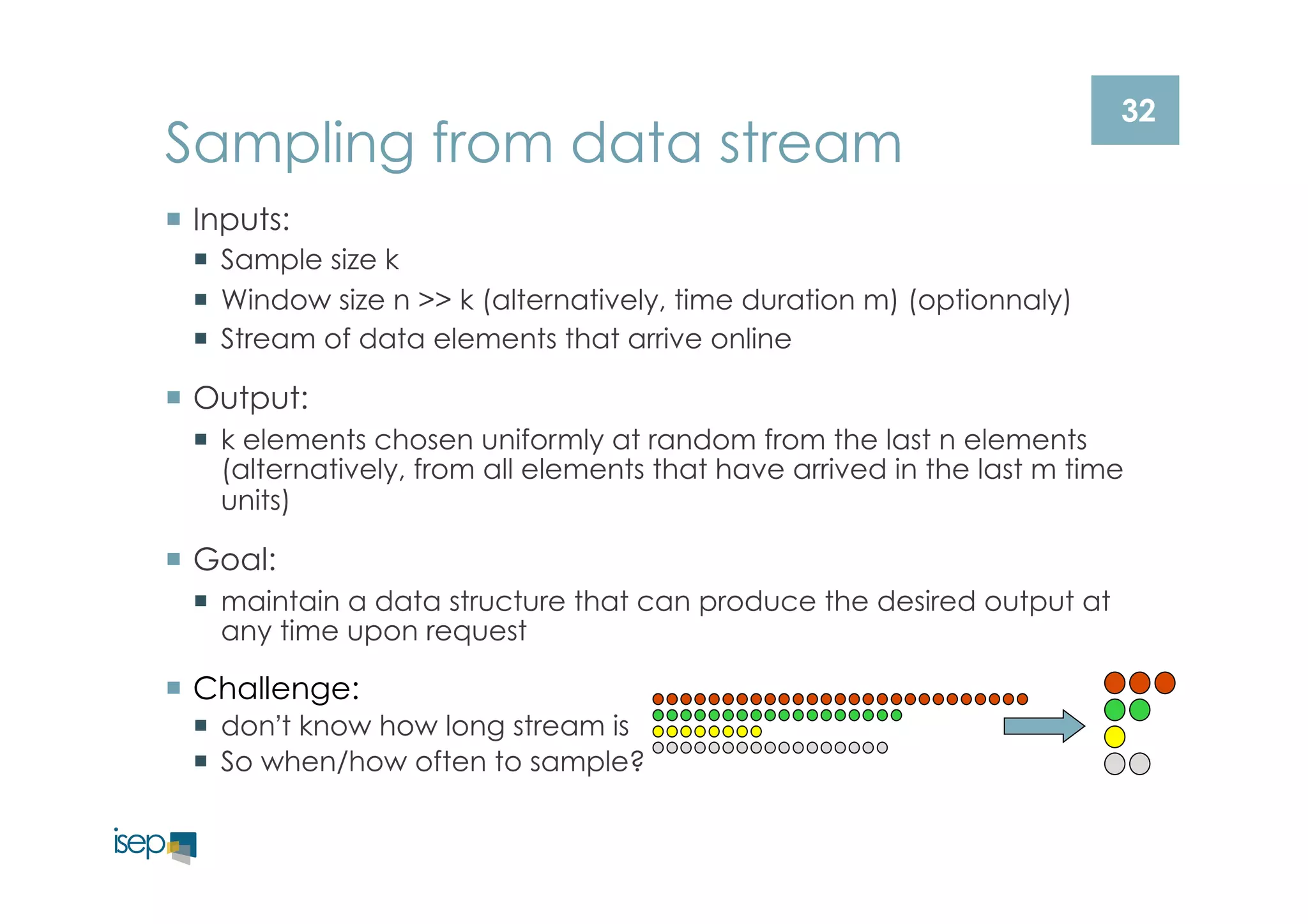 32

Sampling from data stream

Inputs:
Sample size k
Window size n >> k (alternatively, time duration m) (optionnaly)
Stream of data elements that arrive online

Output:
k elements chosen uniformly at random from the last n elements (alternatively, from all elements that have arrived in the last m time units)

Goal:
maintain a data structure that can produce the desired output at any time upon request

Challenge:
don't know how long stream is
So when/how often to sample?

isep